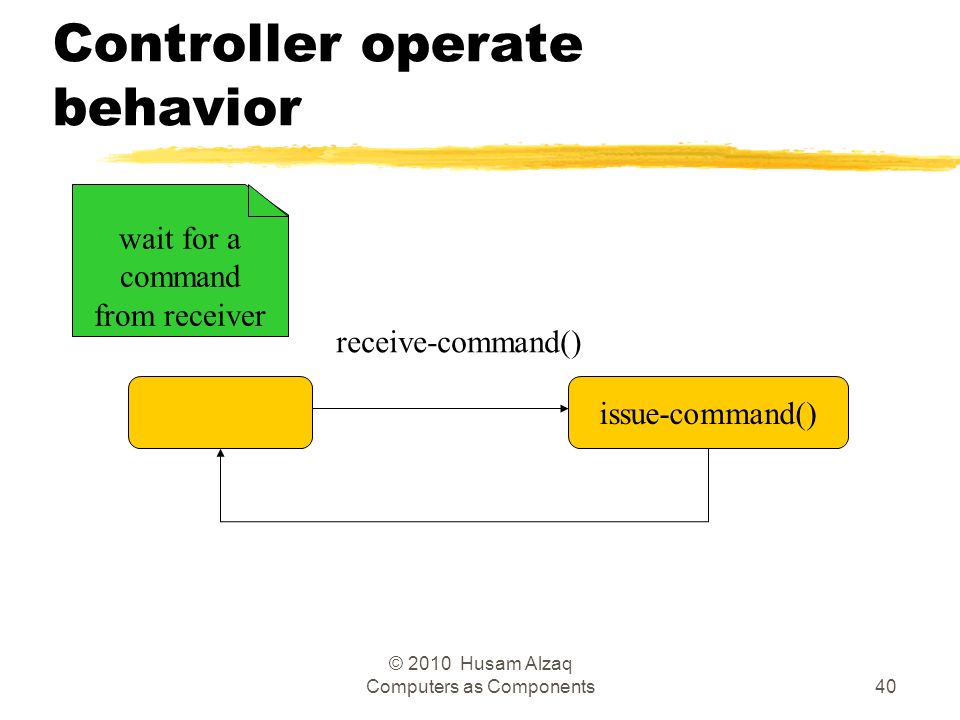 Controller operate behavior

wait for a command from receiver

receive-command()

issue-command()

© 2010 Husam Alzaq
Computers as Components

40